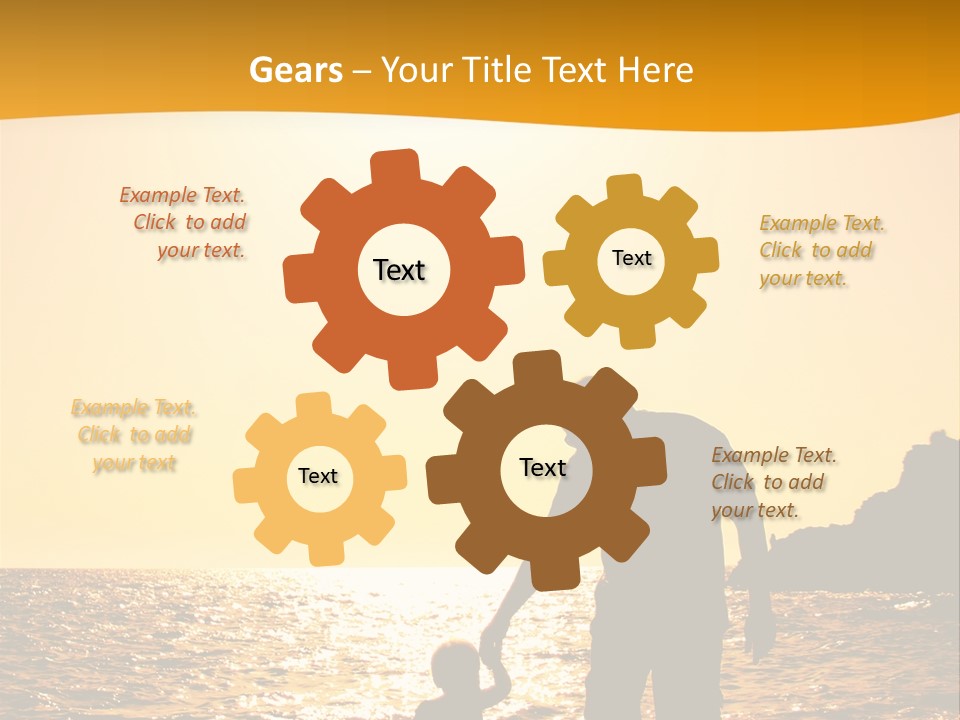 Gears – Your Title Text Here

Example Text. Click to add your text.

Text

Text

Example Text. Click to add your text.

Example Text. Click to add your text

Text

Text

Example Text. Click to add your text.